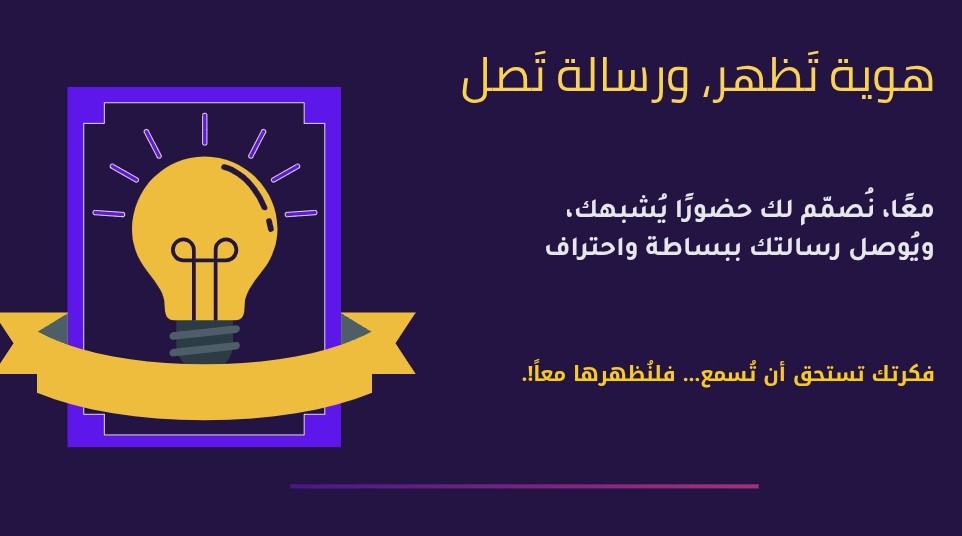 هوية تَظهر، ورسالة تَصل

معًا، نُصمّم لك حضورًا يُشبهك،
ويُوصل رسالتك ببساطة واحتراف

فكرتك تستحق أن تُسمع... فلنُظهرها معاً!.